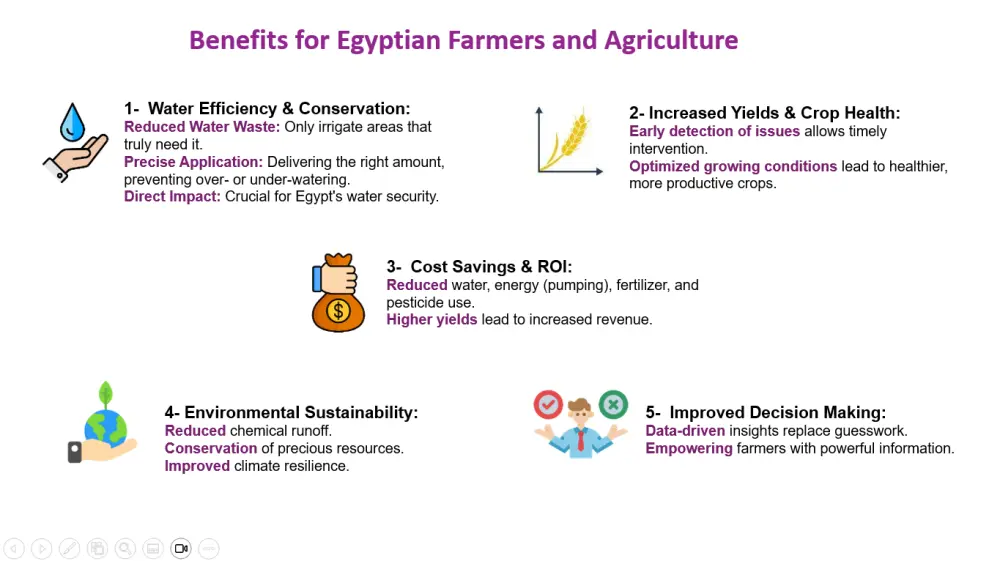 Benefits for Egyptian Farmers and Agriculture

1- Water Efficiency & Conservation:
Reduced Water Waste: Only irrigate areas that truly need it.
Precise Application: Delivering the right amount, preventing over- or under-watering.
Direct Impact: Crucial for Egypt's water security.

2- Increased Yields & Crop Health:
Early detection of issues allows timely intervention.
Optimized growing conditions lead to healthier, more productive crops.

3- Cost Savings & ROI:
Reduced water, energy (pumping), fertilizer, and pesticide use.
Higher yields lead to increased revenue.

4- Environmental Sustainability:
Reduced chemical runoff.
Conservation of precious resources.
Improved climate resilience.

5- Improved Decision Making:
Data-driven insights replace guesswork.
Empowering farmers with powerful information.